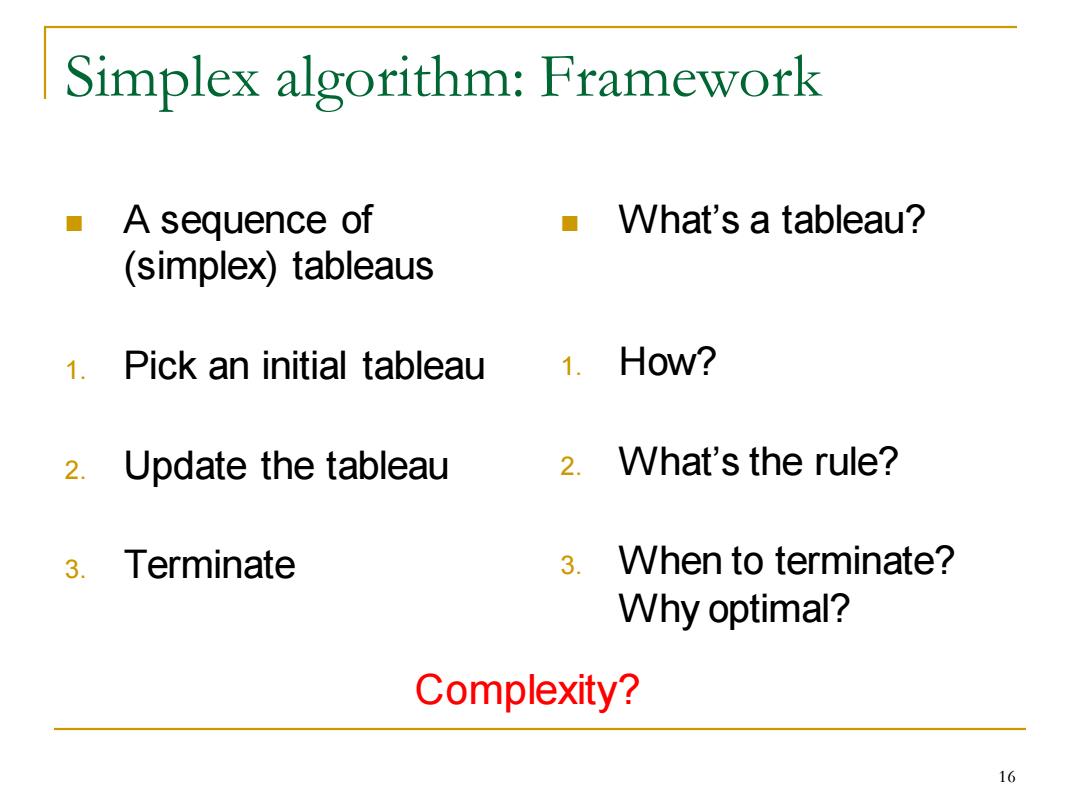 Simplex algorithm: Framework

A sequence of (simplex) tableaus

1. Pick an initial tableau

2. Update the tableau

3. Terminate

What's a tableau?

1. How?

2. What's the rule?

3. When to terminate? Why optimal?

Complexity?

16